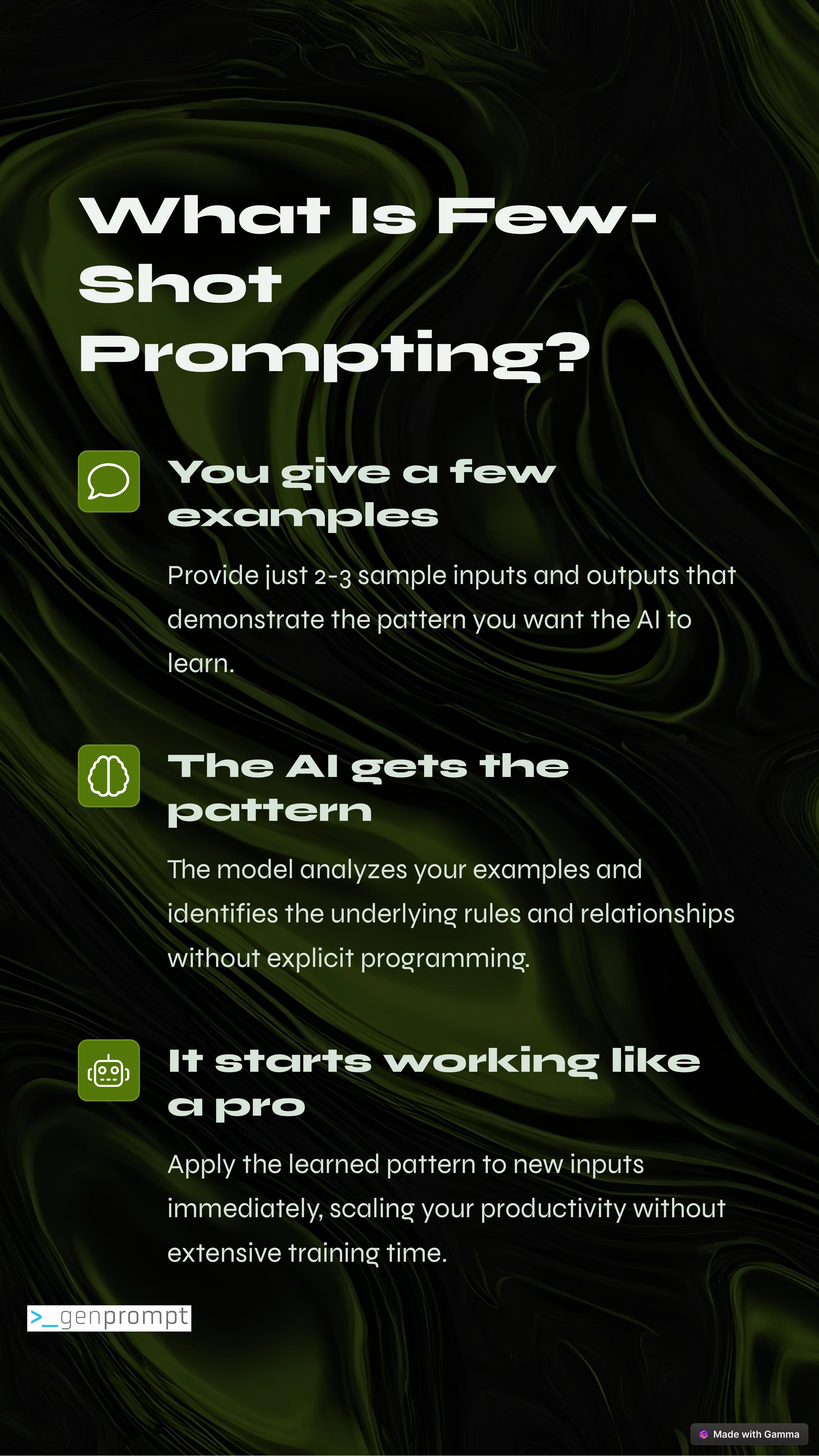 What Is Few-Shot Prompting?

You give a few examples

Provide just 2-3 sample inputs and outputs that demonstrate the pattern you want the AI to learn.

The AI gets the pattern

The model analyzes your examples and identifies the underlying rules and relationships without explicit programming.

It starts working like a pro

Apply the learned pattern to new inputs immediately, scaling your productivity without extensive training time.

>_genprompt

Made with Gamma